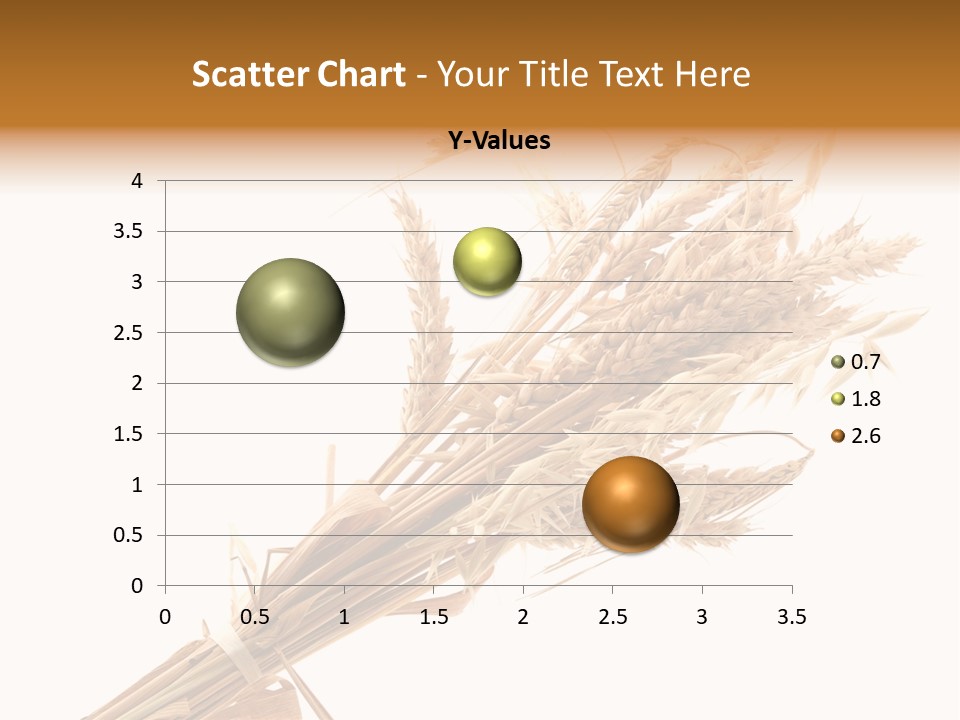 Scatter Chart - Your Title Text Here

Y-Values

4
3.5
3
2.5
2
1.5
1
0.5
0

0 0.5 1 1.5 2 2.5 3 3.5

0.7
1.8
2.6